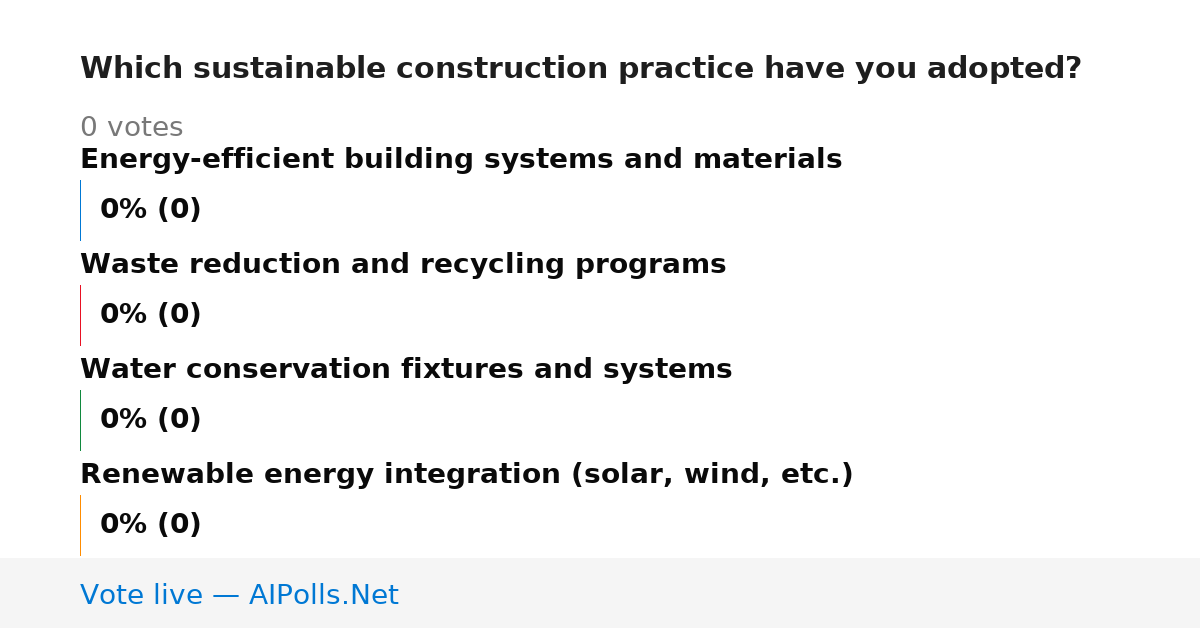 Which sustainable construction practice have you adopted?

0 votes

Energy-efficient building systems and materials

0% (0)

Waste reduction and recycling programs

0% (0)

Water conservation fixtures and systems

0% (0)

Renewable energy integration (solar, wind, etc.)

0% (0)

Vote live — AIPolls.Net